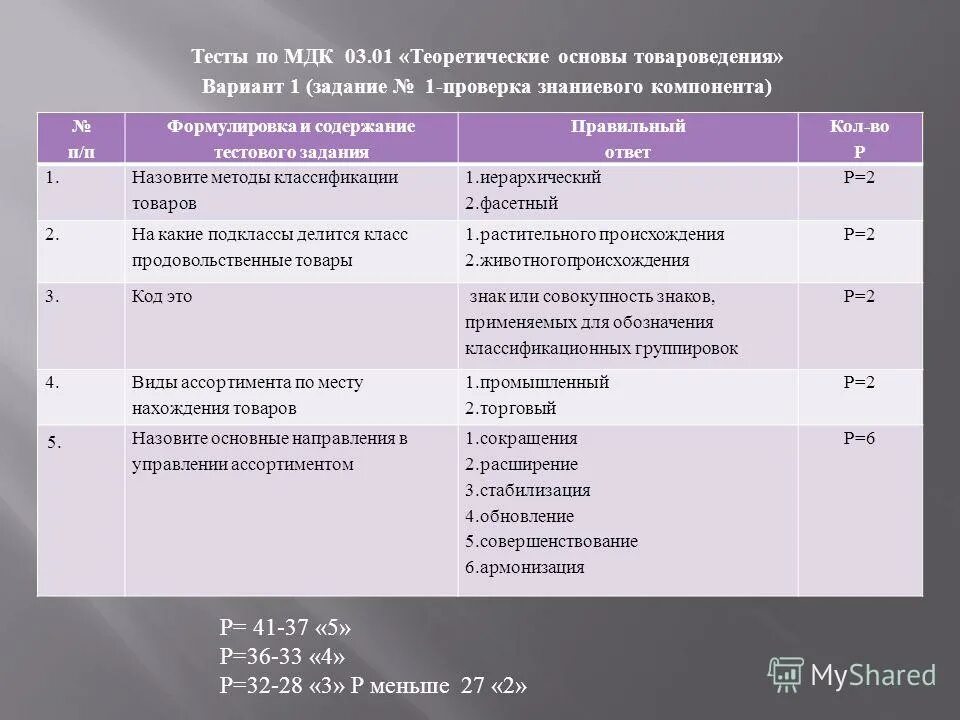 Тесты по МДК 03.01 «Теоретические основы товароведения»
Вариант 1 (задание № 1-проверка знаниевого компонента)

| № п/п | Формулировка и содержание тестового задания | Правильный ответ | Кол-во Р |
|---|---|---|---|
| 1. | Назовите методы классификации товаров | 1.иерархический 2.фасетный | Р=2 |
| 2. | На какие подклассы делится класс продовольственные товары | 1.растительного происхождения 2.животногопроисхождения | Р=2 |
| 3. | Код это | знак или совокупность знаков, применяемых для обозначения классификационных группировок | Р=2 |
| 4. | Виды ассортимента по месту нахождения товаров | 1.промышленный 2.торговый | Р=2 |
| 5. | Назовите основные направления в управлении ассортиментом | 1.сокращения 2.расширение 3.стабилизация 4.обновление 5.совершенствование 6.армонизация | Р=6 |

Р= 41-37 «5»
Р=36-33 «4»
Р=32-28 «3» Р меньше 27 «2»

MyShared